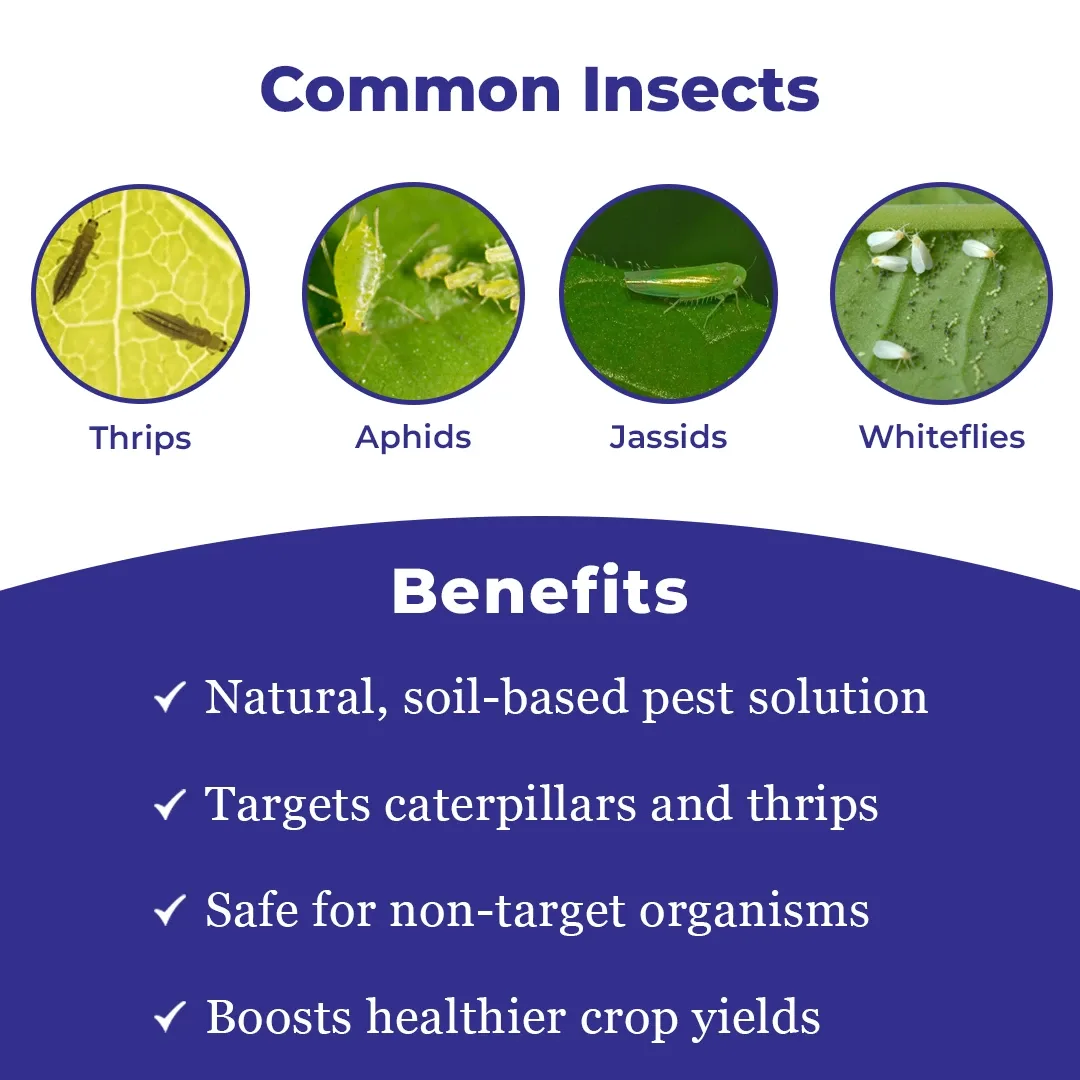 Common Insects

Thrips

Aphids

Jassids

Whiteflies

Benefits

✓ Natural, soil-based pest solution

✓ Targets caterpillars and thrips

✓ Safe for non-target organisms

✓ Boosts healthier crop yields